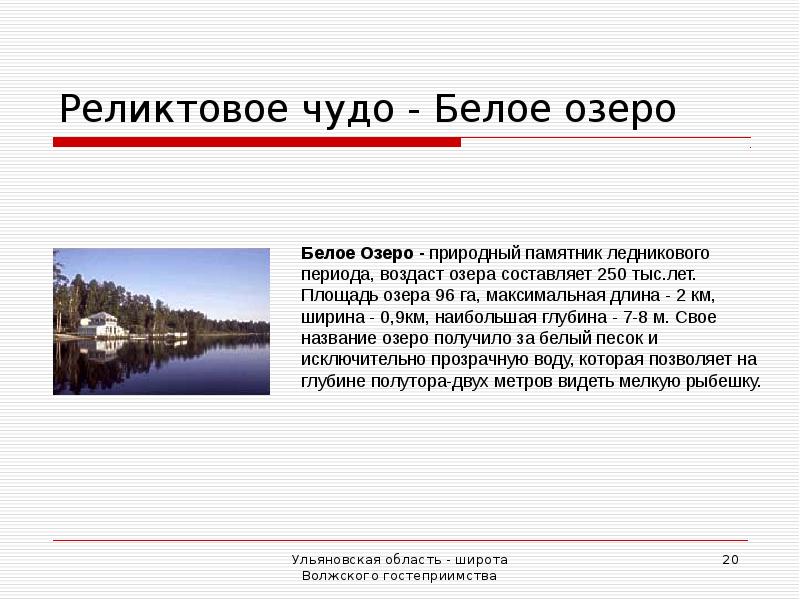 Реликтовое чудо - Белое озеро

Белое Озеро - природный памятник ледникового периода, воздаст озера составляет 250 тыс.лет. Площадь озера 96 га, максимальная длина - 2 км, ширина - 0,9км, наибольшая глубина - 7-8 м. Свое название озеро получило за белый песок и исключительно прозрачную воду, которая позволяет на глубине полутора-двух метров видеть мелкую рыбешку.

Ульяновская область - широта Волжского гостеприимства

20